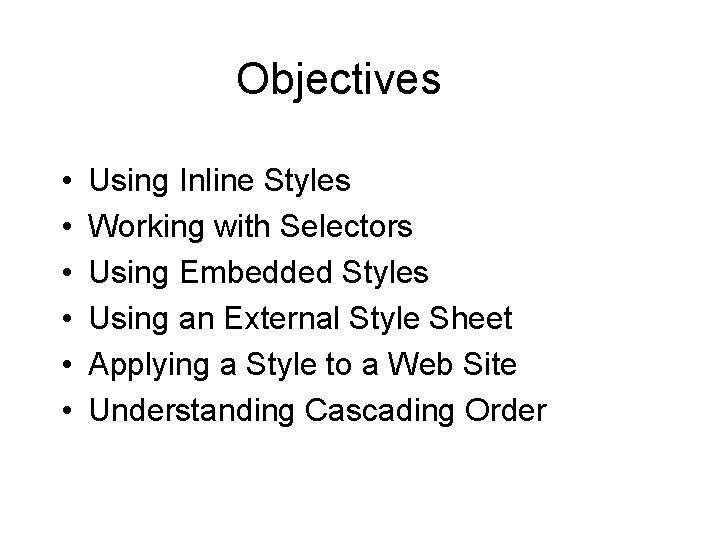 Objectives

• Using Inline Styles
• Working with Selectors
• Using Embedded Styles
• Using an External Style Sheet
• Applying a Style to a Web Site
• Understanding Cascading Order